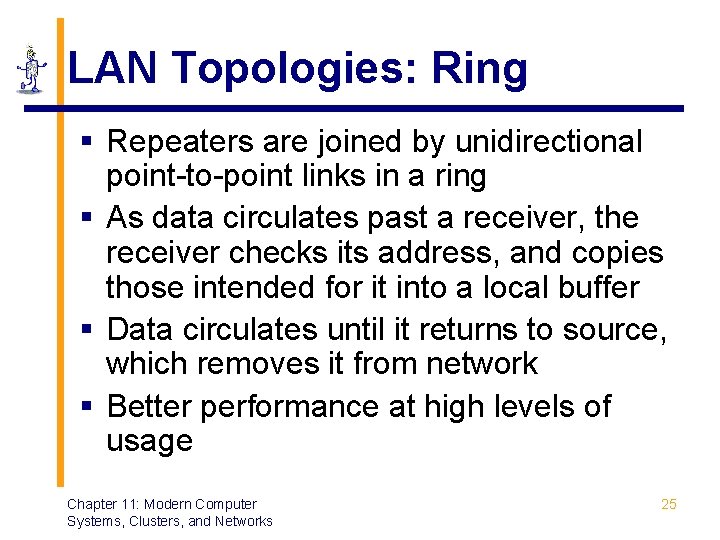 LAN Topologies: Ring

▪ Repeaters are joined by unidirectional point-to-point links in a ring
▪ As data circulates past a receiver, the receiver checks its address, and copies those intended for it into a local buffer
▪ Data circulates until it returns to source, which removes it from network
▪ Better performance at high levels of usage

Chapter 11: Modern Computer Systems, Clusters, and Networks

25